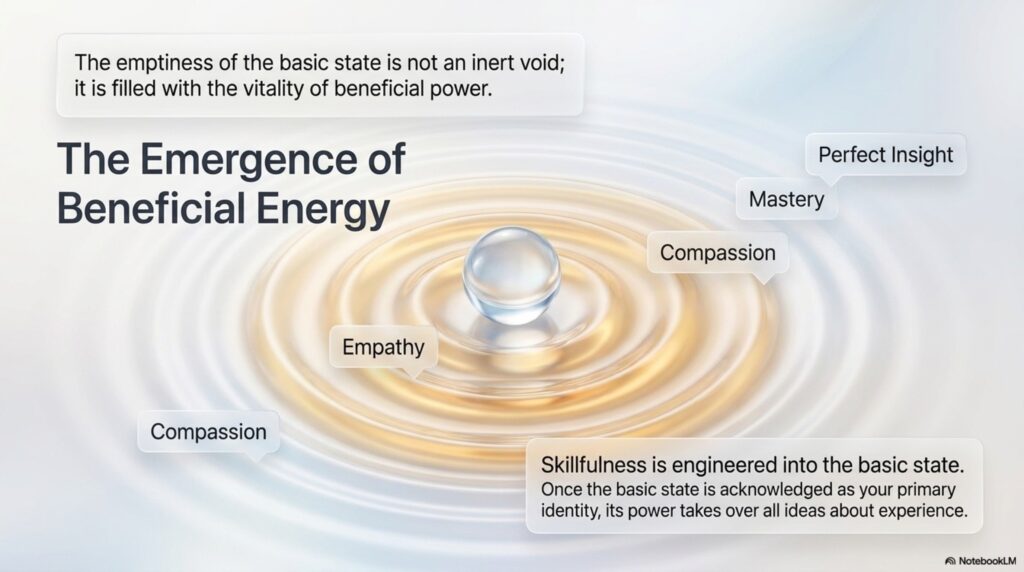 The emptiness of the basic state is not an inert void; it is filled with the vitality of beneficial power.

The Emergence of Beneficial Energy

Perfect Insight

Mastery

Compassion

Empathy

Compassion

Skillfulness is engineered into the basic state.
Once the basic state is acknowledged as your primary identity, its power takes over all ideas about experience.

NotebookLM